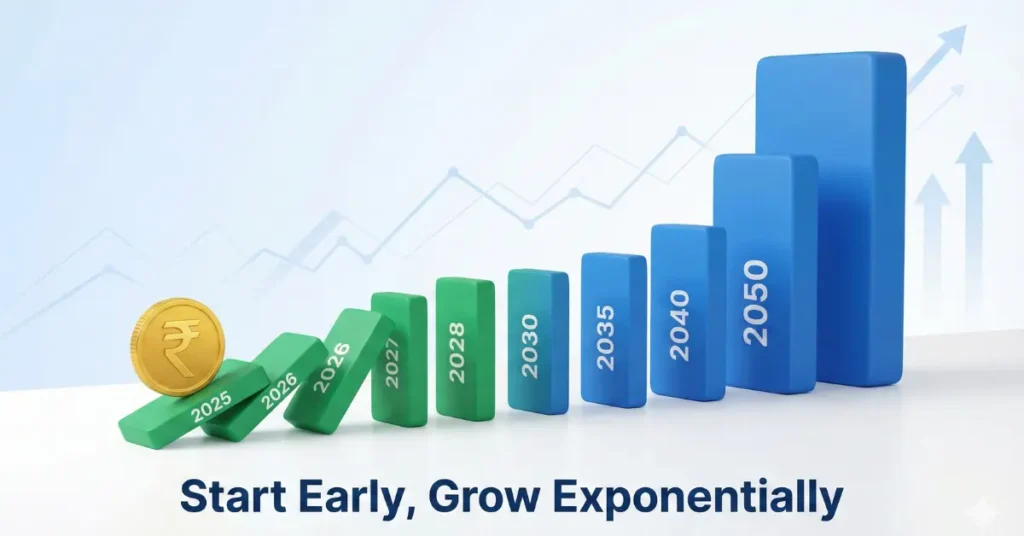 ₹

2025

2026

2026

2027

2028

2030

2035

2040

2050

Start Early, Grow Exponentially